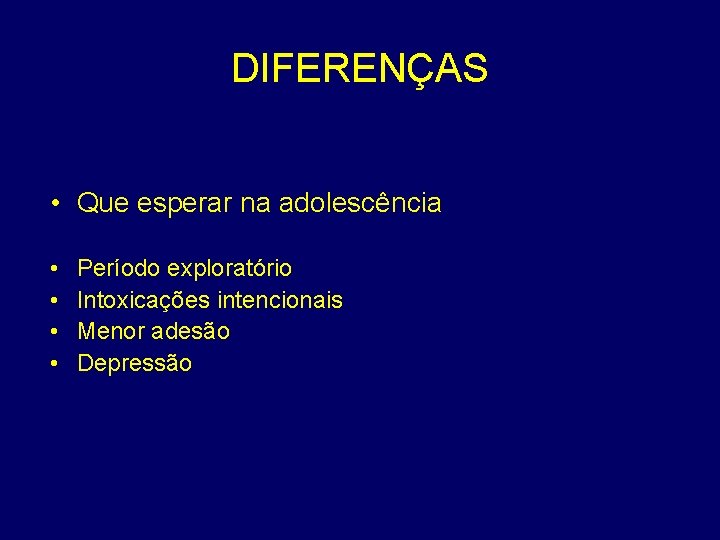 DIFERENÇAS

• Que esperar na adolescência

• Período exploratório
• Intoxicações intencionais
• Menor adesão
• Depressão